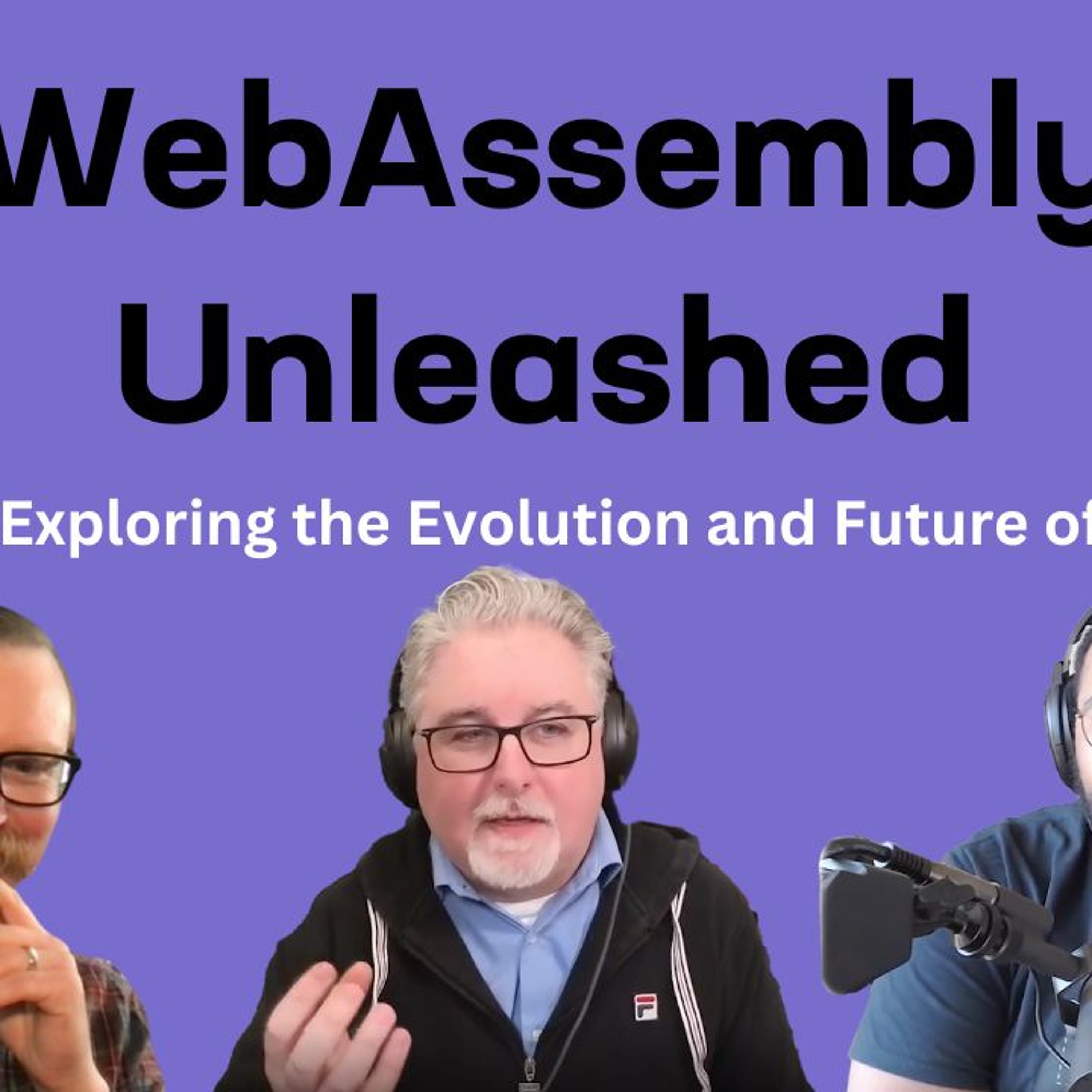 WebAssembly Unleashed

Exploring the Evolution and Future of